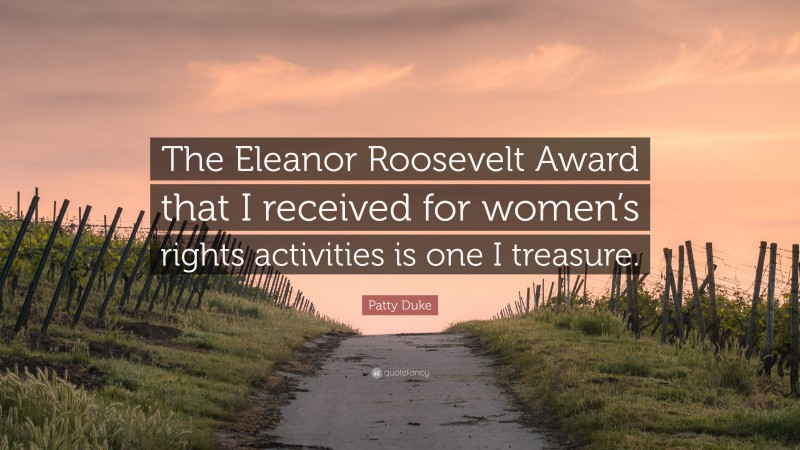 The Eleanor Roosevelt Award that I received for women's rights activities is one I treasure.

Patty Duke

quotefancy